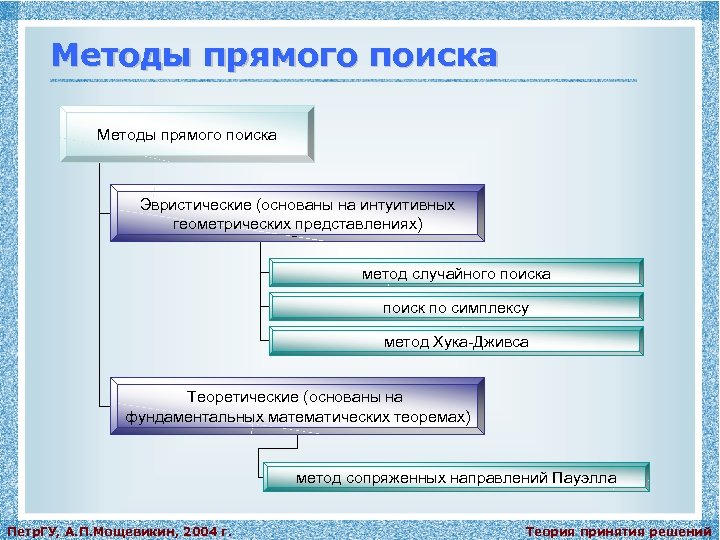 Методы прямого поиска

Методы прямого поиска

Эвристические (основаны на интуитивных геометрических представлениях)

метод случайного поиска

поиск по симплексу

метод Хука-Дживса

Теоретические (основаны на фундаментальных математических теоремах)

метод сопряженных направлений Пауэлла

ПетрГУ, А.П.Мощевикин, 2004 г.

Теория принятия решений